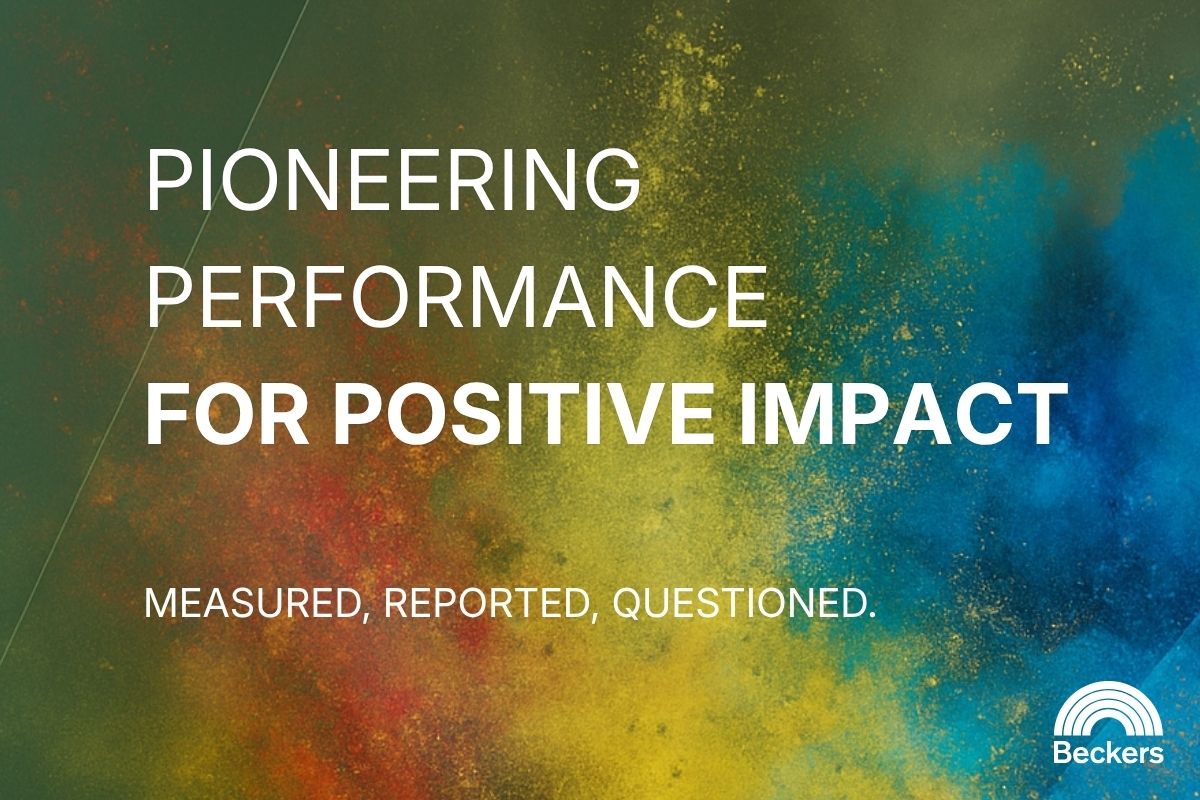 PIONEERING PERFORMANCE FOR POSITIVE IMPACT

MEASURED, REPORTED, QUESTIONED.

Beckers